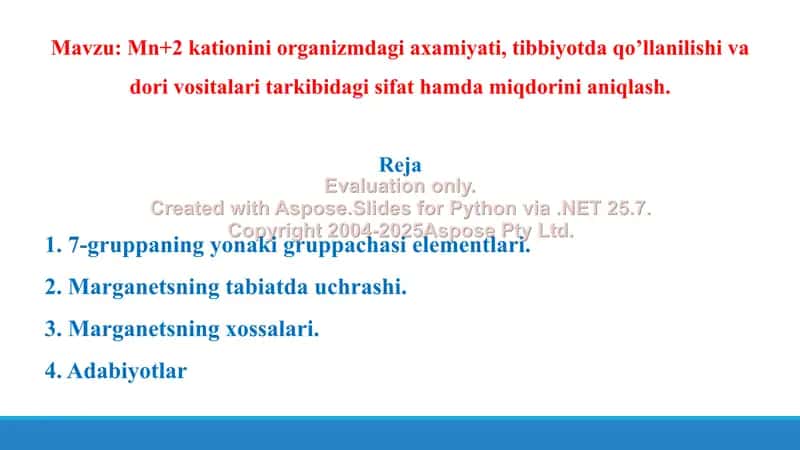 Mavzu: Mn+2 kationini organizmdagi axamiyati, tibbiyotda qo’llanilishi va dori vositalari tarkibidagi sifat hamda miqdorini aniqlash.

Reja

Evaluation only.
Created with Aspose.Slides for Python via .NET 25.7.
Copyright 2004-2025Aspose Pty Ltd.

1. 7-gruppaning yonaki gruppachasi elementlari.

2. Marganetsning tabiatda uchrashi.

3. Marganetsning xossalari.

4. Adabiyotlar